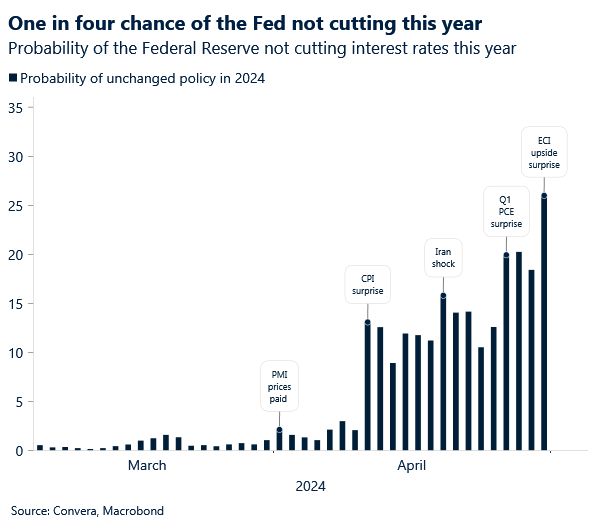 One in four chance of the Fed not cutting this year
Probability of the Federal Reserve not cutting interest rates this year

Probability of unchanged policy in 2024

35
30
25
20
15
10
5
0

PMI prices paid
CPI surprise
Iran shock
Q1 PCE surprise
ECI upside surprise

March
April
2024

Source: Convera, Macrobond